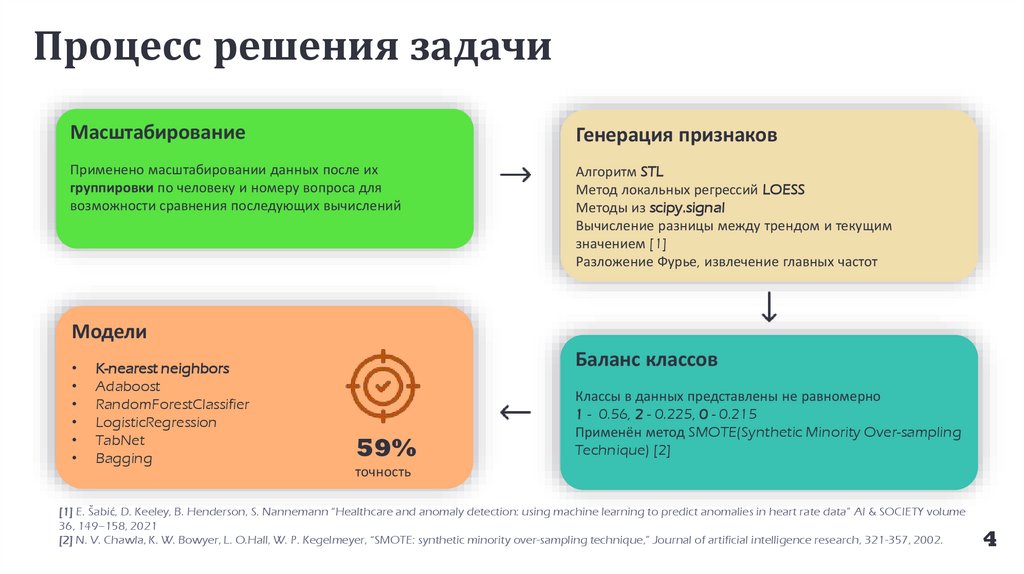 Процесс решения задачи

Масштабирование

Применено масштабировании данных после их группировки по человеку и номеру вопроса для возможности сравнения последующих вычислений

→

Генерация признаков

Алгоритм STL
Метод локальных регрессий LOESS
Методы из scipy.signal
Вычисление разницы между трендом и текущим значением [1]
Разложение Фурье, извлечение главных частот

↓

Баланс классов

Классы в данных представлены не равномерно
1 - 0.56, 2 - 0.225, 0 - 0.215
Применён метод SMOTE(Synthetic Minority Over-sampling Technique) [2]

←

Модели

• K-nearest neighbors
• Adaboost
• RandomForestClassifier
• LogisticRegression
• TabNet
• Bagging

59%
точность

[1] E. Šabić, D. Keeley, B. Henderson, S. Nannemann "Healthcare and anomaly detection: using machine learning to predict anomalies in heart rate data" AI & SOCIETY volume 36, 149–158, 2021
[2] N. V. Chawla, K. W. Bowyer, L. O.Hall, W. P. Kegelmeyer, "SMOTE: synthetic minority over-sampling technique," Journal of artificial intelligence research, 321-357, 2002.

4